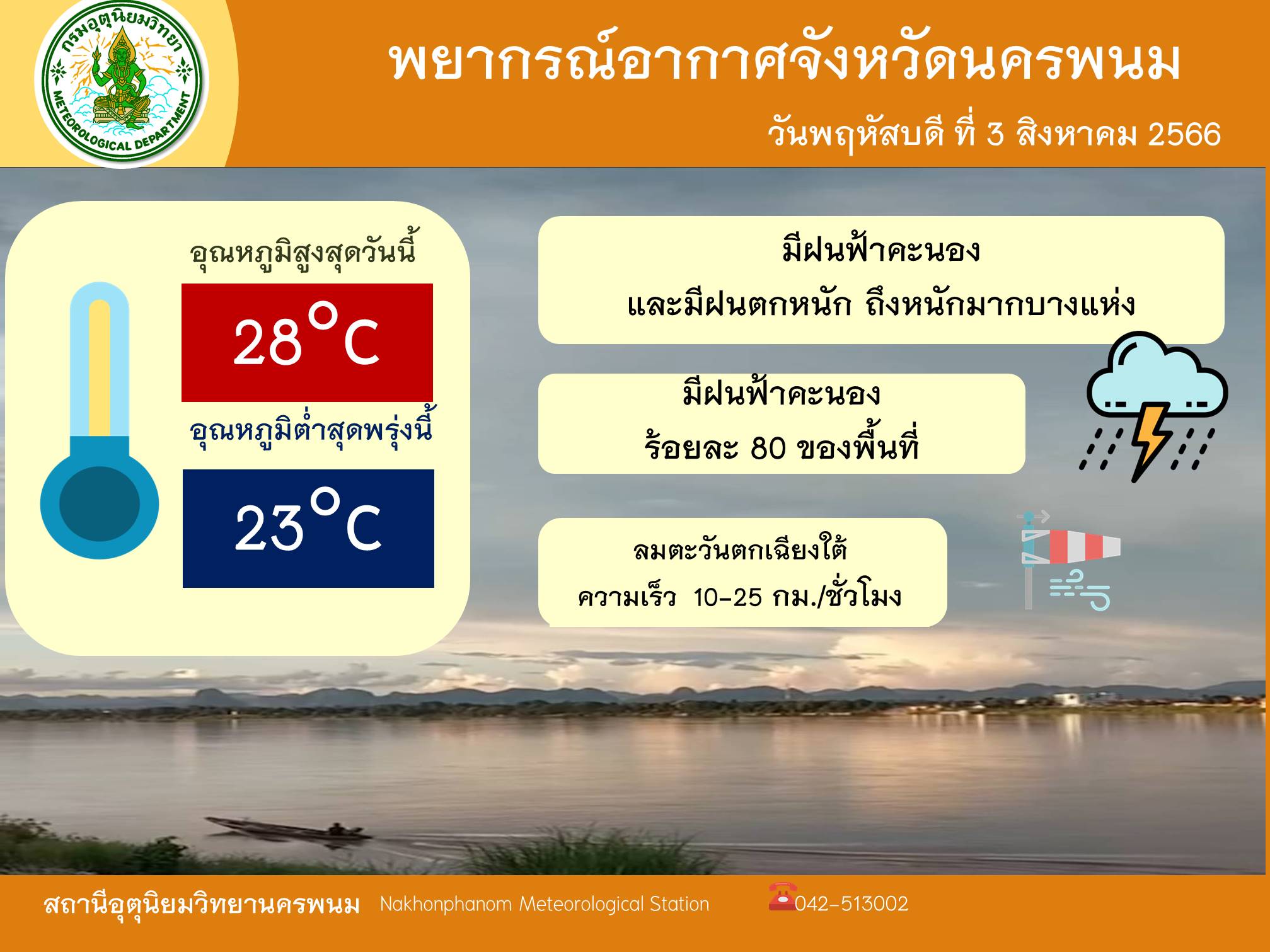 กรมอุตุนิยมวิทยา
METEOROLOGICAL DEPARTMENT

พยากรณ์อากาศจังหวัดนครพนม

วันพฤหัสบดี ที่ 3 สิงหาคม 2566

อุณหภูมิสูงสุดวันนี้

28°C

อุณหภูมิต่ำสุดพรุ่งนี้

23°C

มีฝนฟ้าคะนอง
และมีฝนตกหนัก ถึงหนักมากบางแห่ง

มีฝนฟ้าคะนอง
ร้อยละ 80 ของพื้นที่

ลมตะวันตกเฉียงใต้
ความเร็ว 10-25 กม./ชั่วโมง

สถานีอุตุนิยมวิทยานครพนม Nakhonphanom Meteorological Station 042-513002